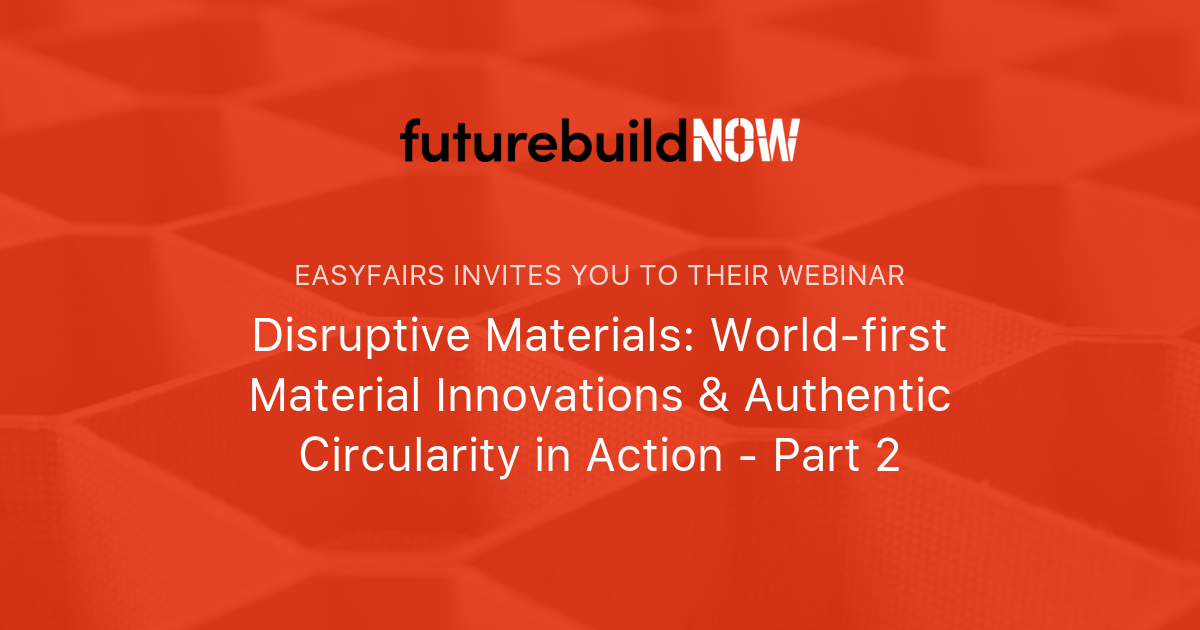 futurebuildNOW

EASYFAIRS INVITES YOU TO THEIR WEBINAR

Disruptive Materials: World-first Material Innovations & Authentic Circularity in Action - Part 2